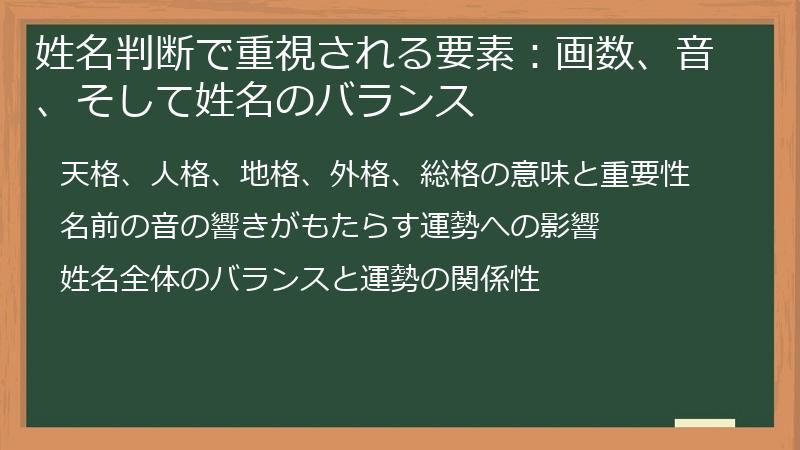 姓名判断で重視される要素：画数、音、そして姓名のバランス

天格、人格、地格、外格、総格の意味と重要性

名前の音の響きがもたらす運勢への影響

姓名全体のバランスと運勢の関係性